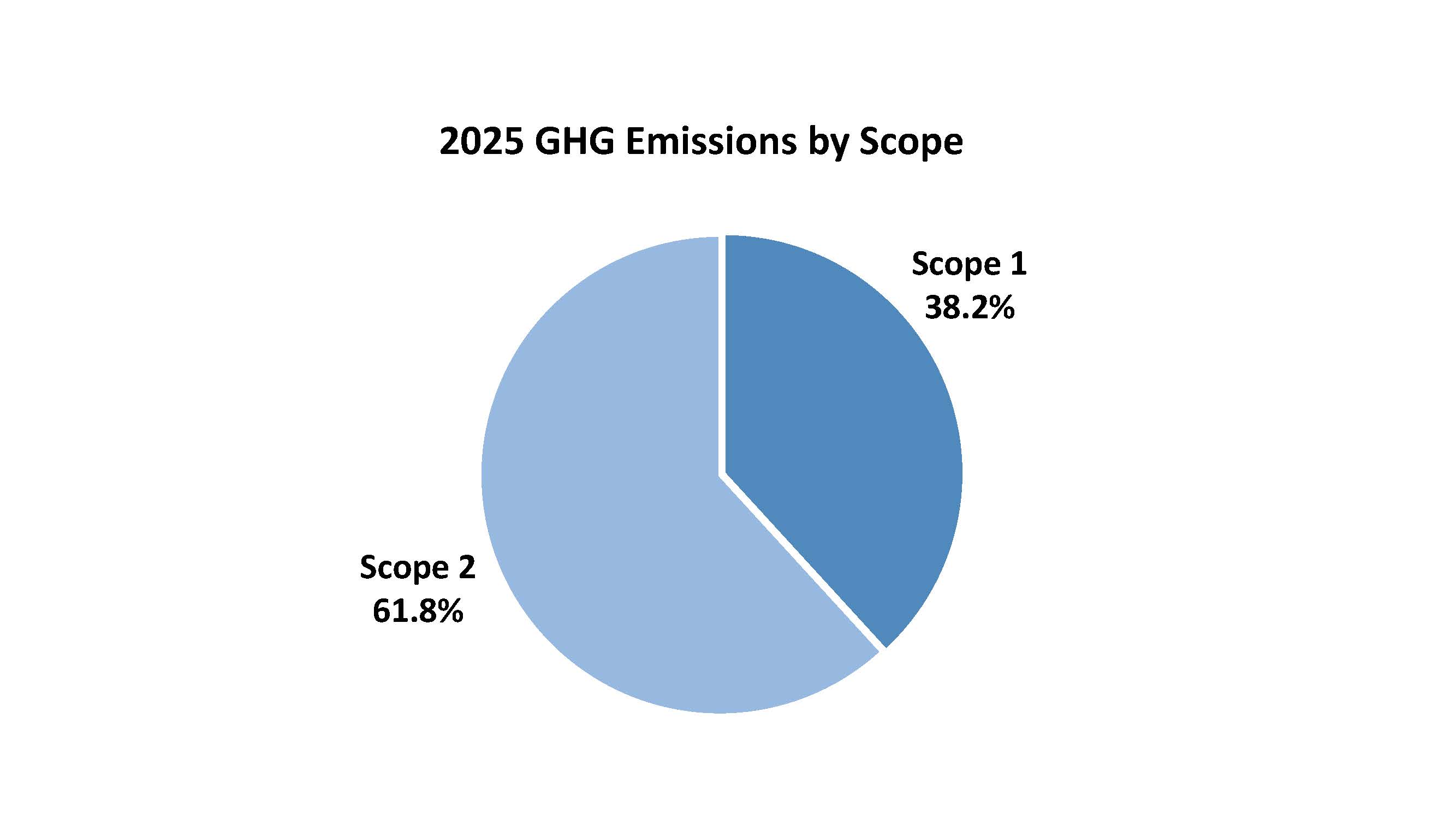 2025 GHG Emissions by Scope

Scope 1
38.2%

Scope 2
61.8%